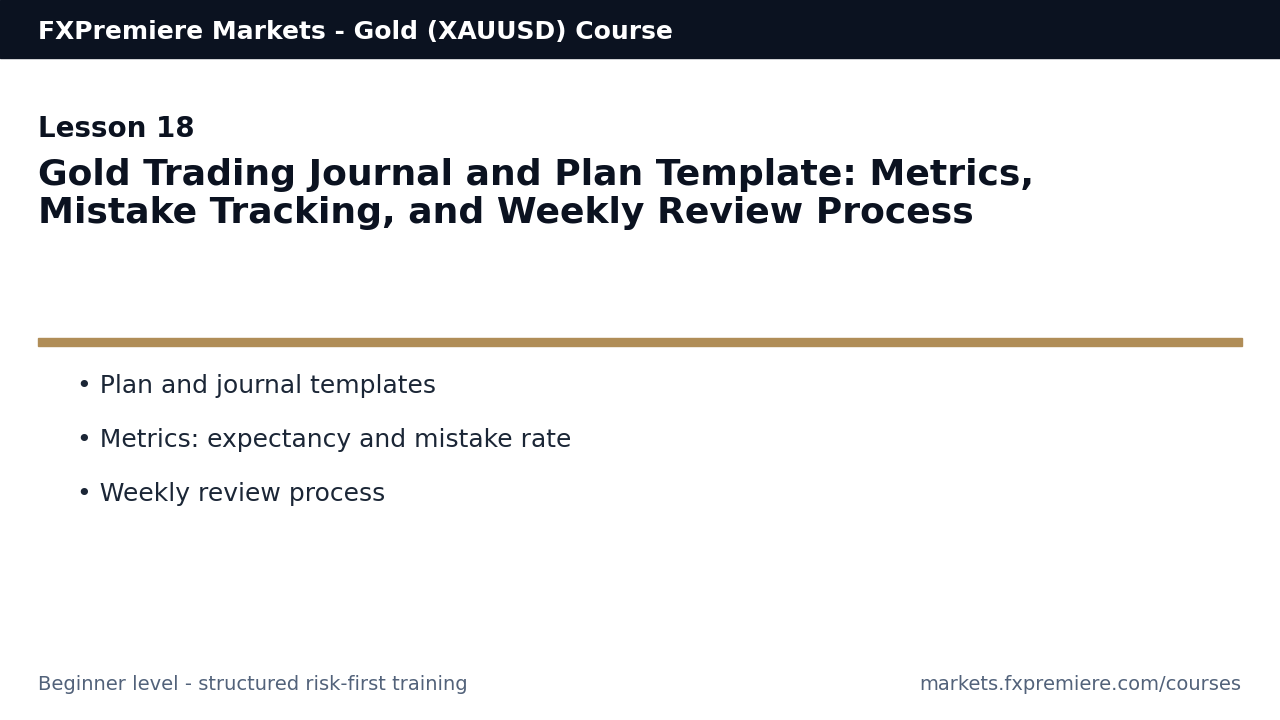 FXPremiere Markets - Gold (XAUUSD) Course

Lesson 18

Gold Trading Journal and Plan Template: Metrics, Mistake Tracking, and Weekly Review Process

• Plan and journal templates
• Metrics: expectancy and mistake rate
• Weekly review process

Beginner level - structured risk-first training

markets.fxpremiere.com/courses